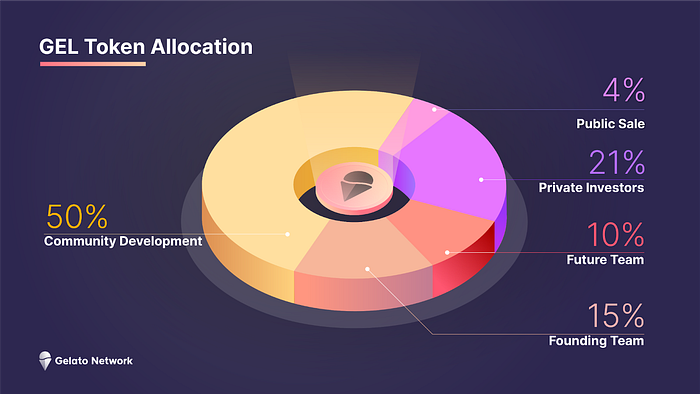 GEL Token Allocation

4%
Public Sale

21%
Private Investors

50%
Community Development

10%
Future Team

15%
Founding Team

Gelato Network